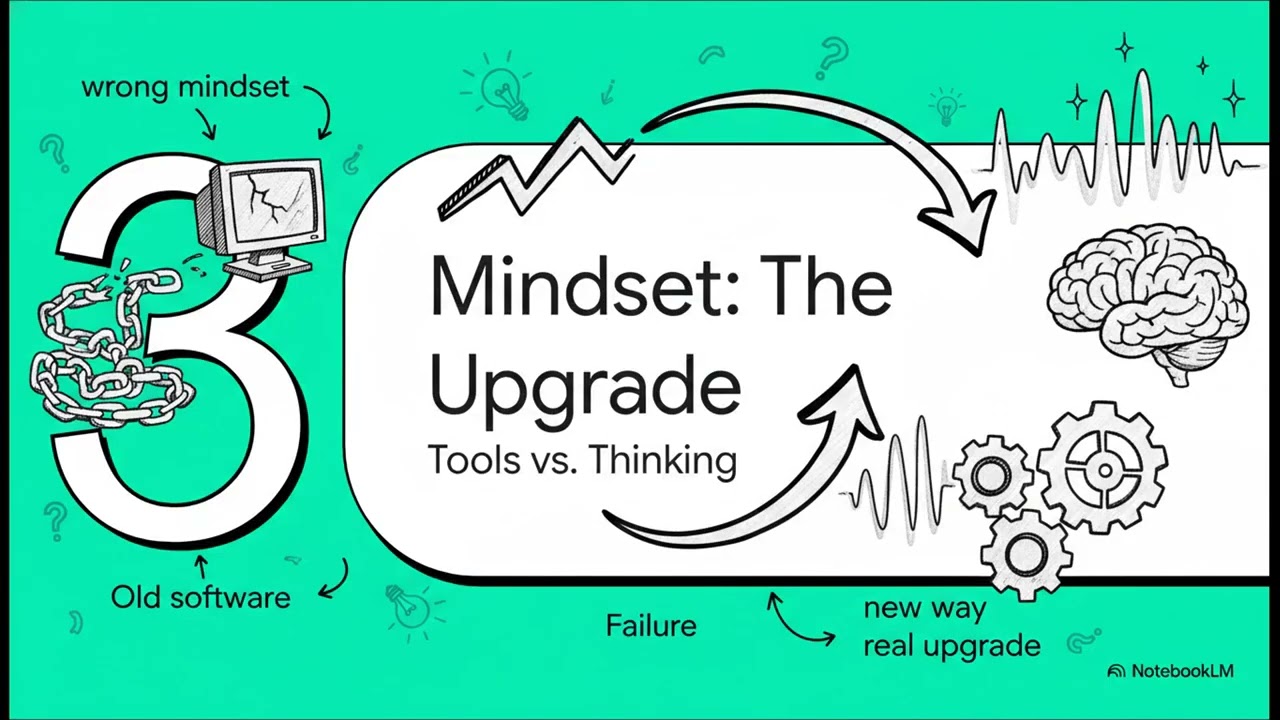 wrong mindset

3

Mindset: The Upgrade

Tools vs. Thinking

Old software

Failure

new way
real upgrade

NotebookLM